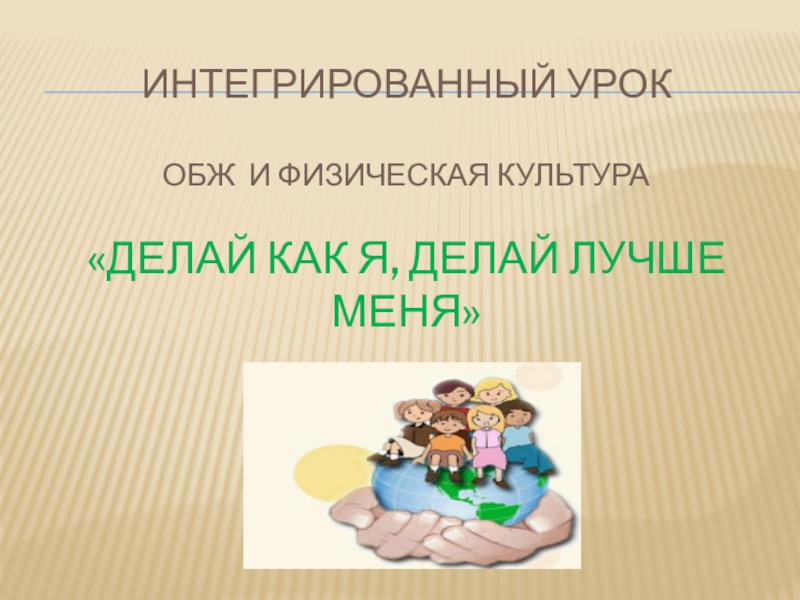 ИНТЕГРИРОВАННЫЙ УРОК

ОБЖ И ФИЗИЧЕСКАЯ КУЛЬТУРА

«ДЕЛАЙ КАК Я, ДЕЛАЙ ЛУЧШЕ МЕНЯ»